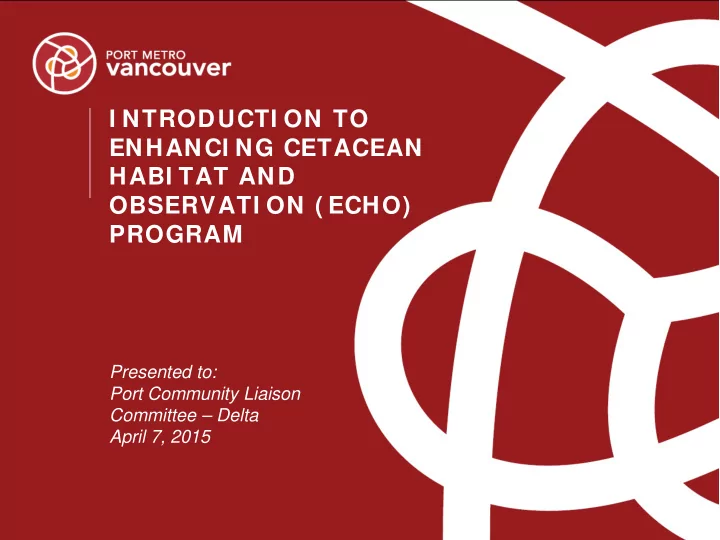 PORT METRO
vancouver

INTRODUCTION TO ENHANCING CETACEAN HABITAT AND OBSERVATION (ECHO) PROGRAM

Presented to:
Port Community Liaison Committee – Delta
April 7, 2015